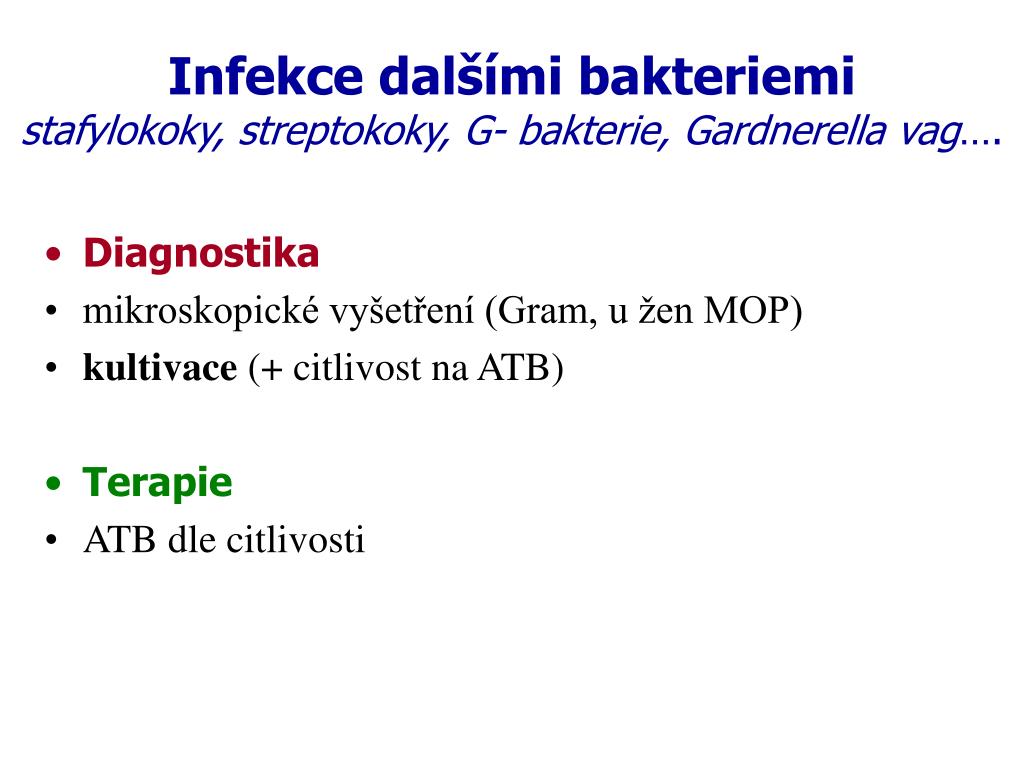 Infekce dalšími bakteriemi
stafylokoky, streptokoky, G- bakterie, Gardnerella vag….

• Diagnostika
• mikroskopické vyšetření (Gram, u žen MOP)
• kultivace (+ citlivost na ATB)

• Terapie
• ATB dle citlivosti